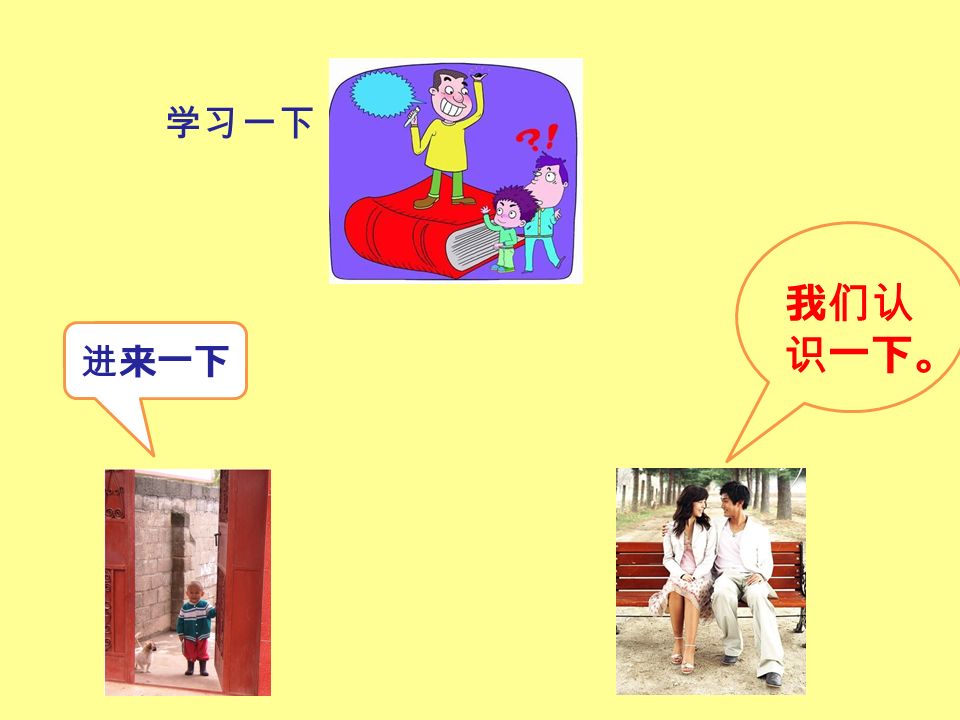 学习一下

?!

进来一下

我们认识一下。